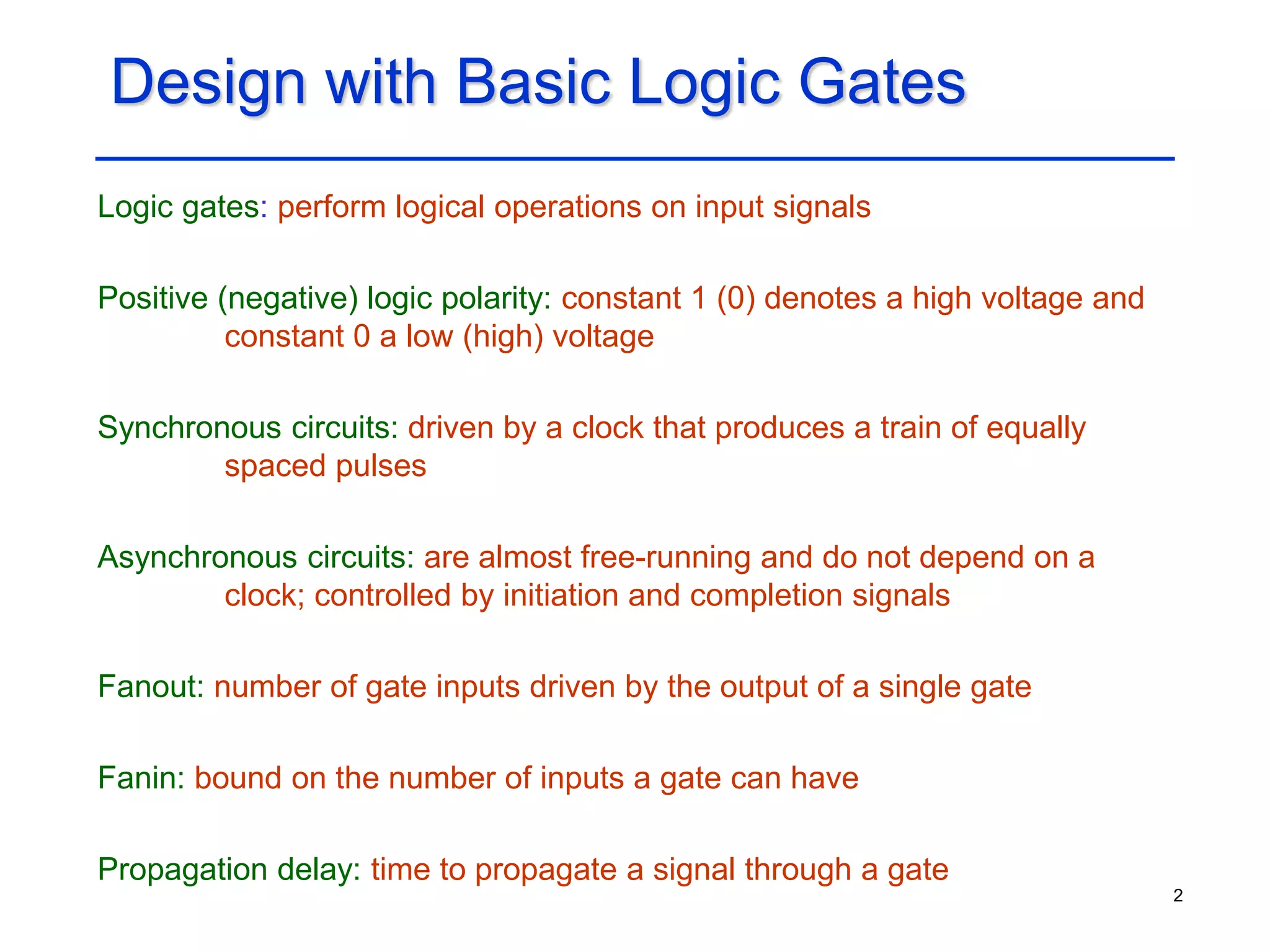 Design with Basic Logic Gates

Logic gates: perform logical operations on input signals

Positive (negative) logic polarity: constant 1 (0) denotes a high voltage and constant 0 a low (high) voltage

Synchronous circuits: driven by a clock that produces a train of equally spaced pulses

Asynchronous circuits: are almost free-running and do not depend on a clock; controlled by initiation and completion signals

Fanout: number of gate inputs driven by the output of a single gate

Fanin: bound on the number of inputs a gate can have

Propagation delay: time to propagate a signal through a gate

2